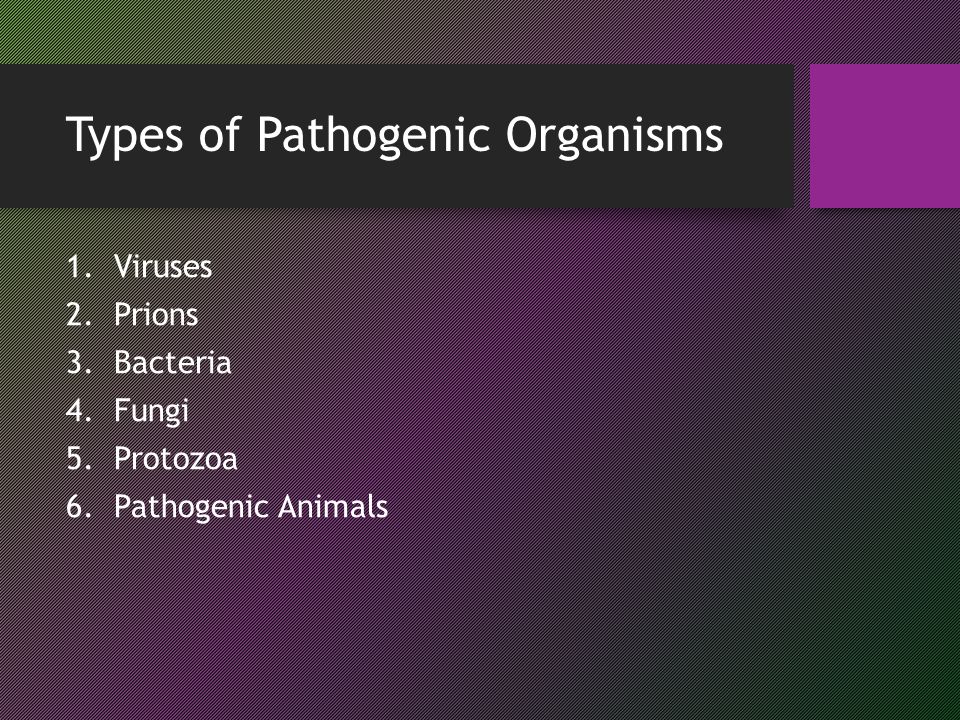 Types of Pathogenic Organisms

1. Viruses
2. Prions
3. Bacteria
4. Fungi
5. Protozoa
6. Pathogenic Animals